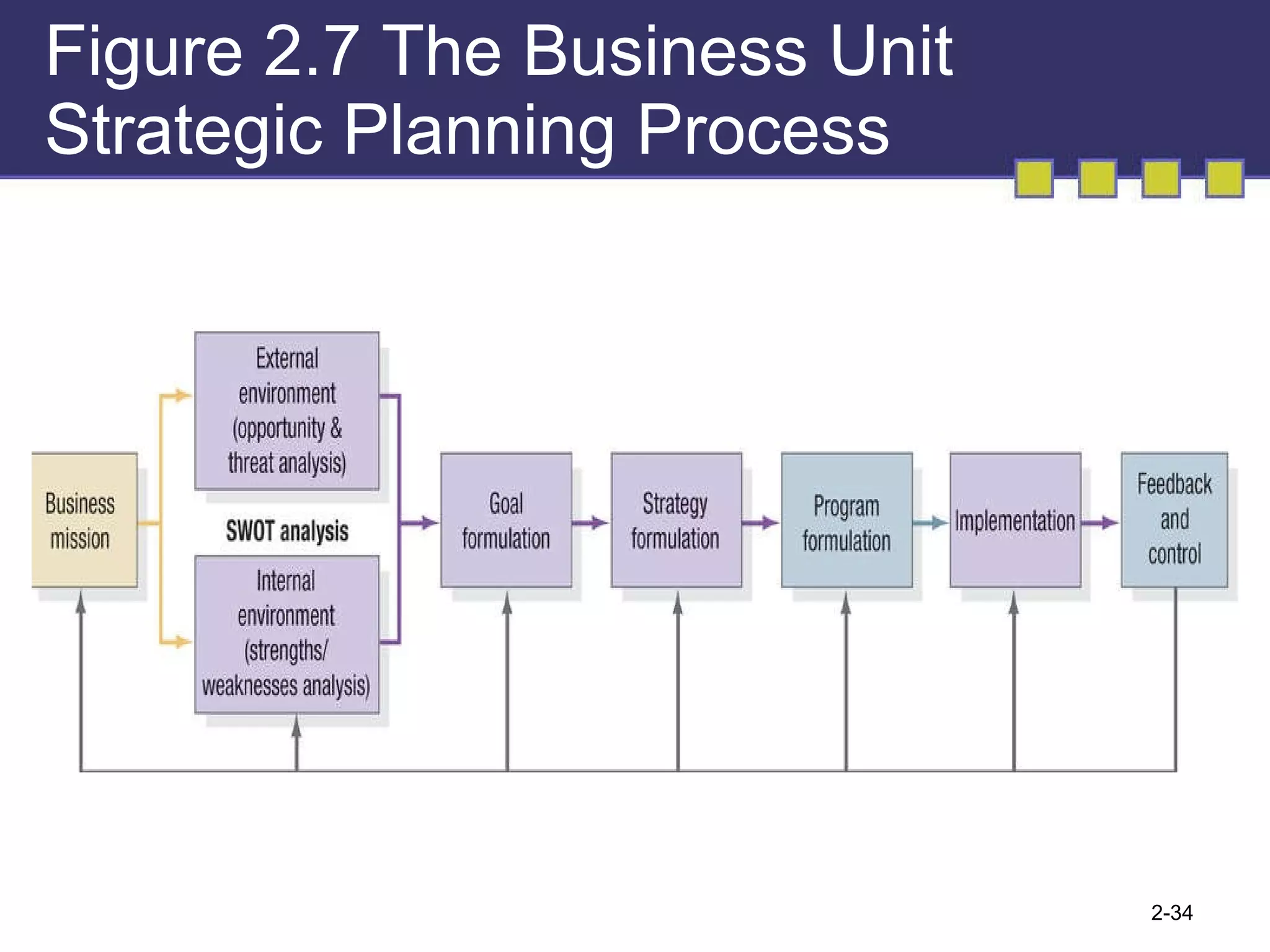 Figure 2.7 The Business Unit Strategic Planning Process

Business mission

External environment (opportunity & threat analysis)

SWOT analysis

Internal environment (strengths/ weaknesses analysis)

Goal formulation

Strategy formulation

Program formulation

Implementation

Feedback and control

2-34